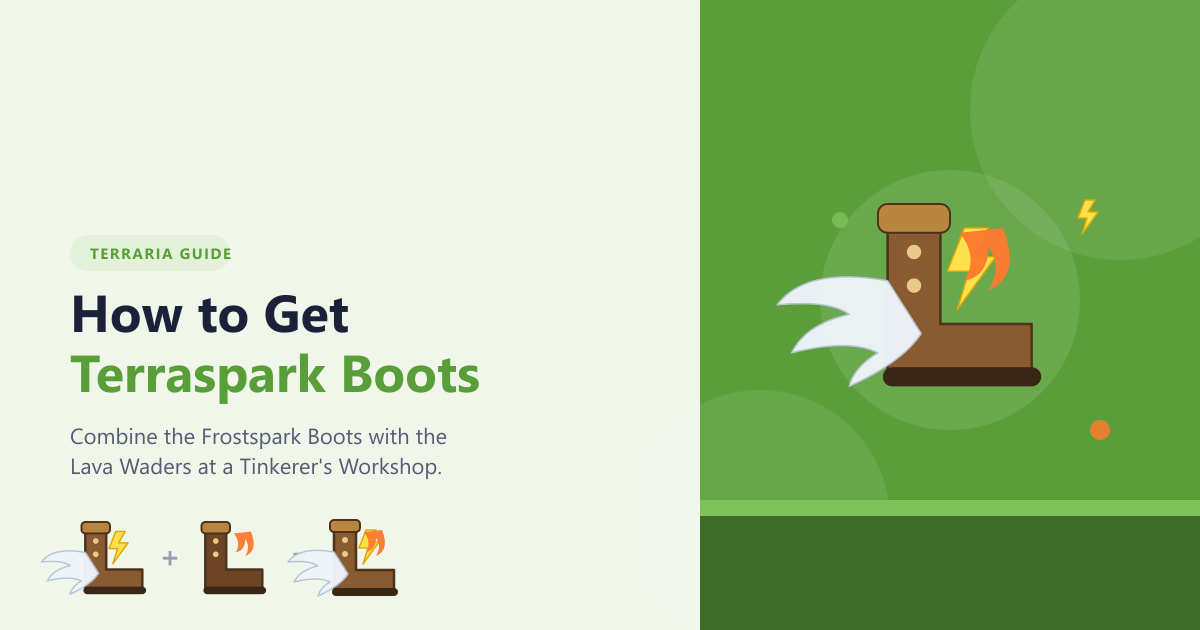 TERRARIA GUIDE

How to Get Terraspark Boots

Combine the Frostspark Boots with the Lava Waders at a Tinkerer's Workshop.

+